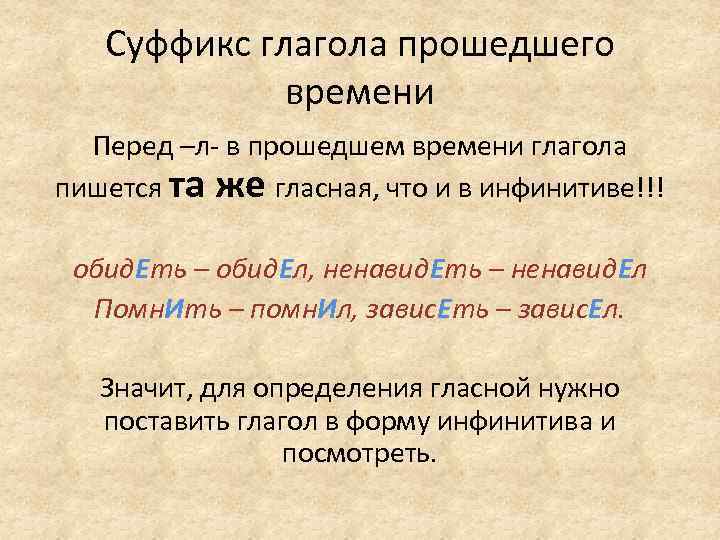 Суффикс глагола прошедшего времени

Перед –л- в прошедшем времени глагола пишется та же гласная, что и в инфинитиве!!!

обидЕть – обидЕл, ненавидЕть – ненавидЕл
ПомнИть – помнИл, зависЕть – зависЕл.

Значит, для определения гласной нужно поставить глагол в форму инфинитива и посмотреть.